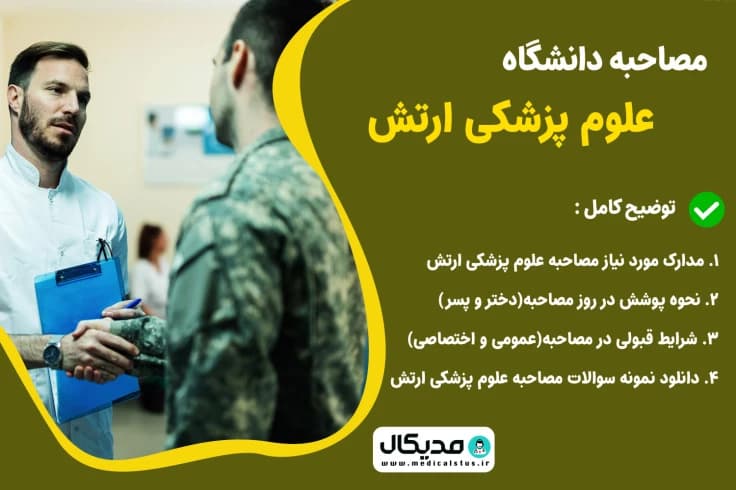 مصاحبه دانشگاه
علوم پزشکی ارتش

توضیح کامل :

۱. مدارک مورد نیاز مصاحبه علوم پزشکی ارتش
۲. نحوه پوشش در روز مصاحبه(دختر و پسر)
۳. شرایط قبولی در مصاحبه(عمومی و اختصاصی)
۴. دانلود نمونه سوالات مصاحبه علوم پزشکی ارتش

مدیکال
www.medicalstus.ir